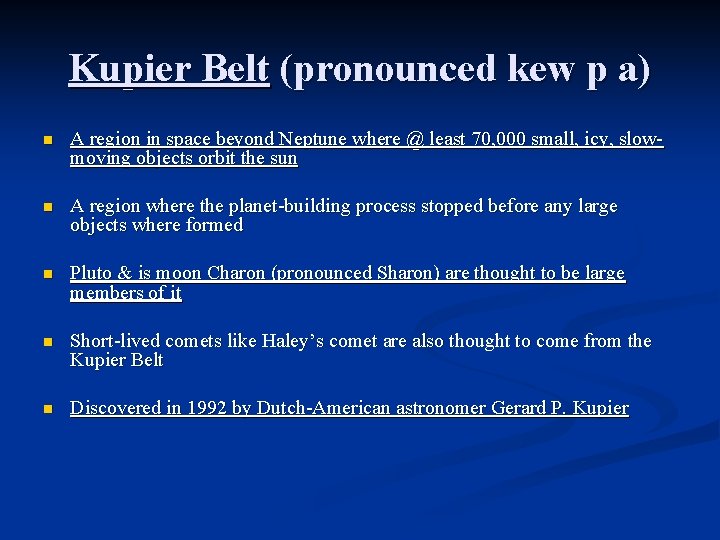 Kupier Belt (pronounced kew p a)

- A region in space beyond Neptune where @ least 70,000 small, icy, slow-moving objects orbit the sun

- A region where the planet-building process stopped before any large objects where formed

- Pluto & is moon Charon (pronounced Sharon) are thought to be large members of it

- Short-lived comets like Haley's comet are also thought to come from the Kupier Belt

- Discovered in 1992 by Dutch-American astronomer Gerard P. Kupier